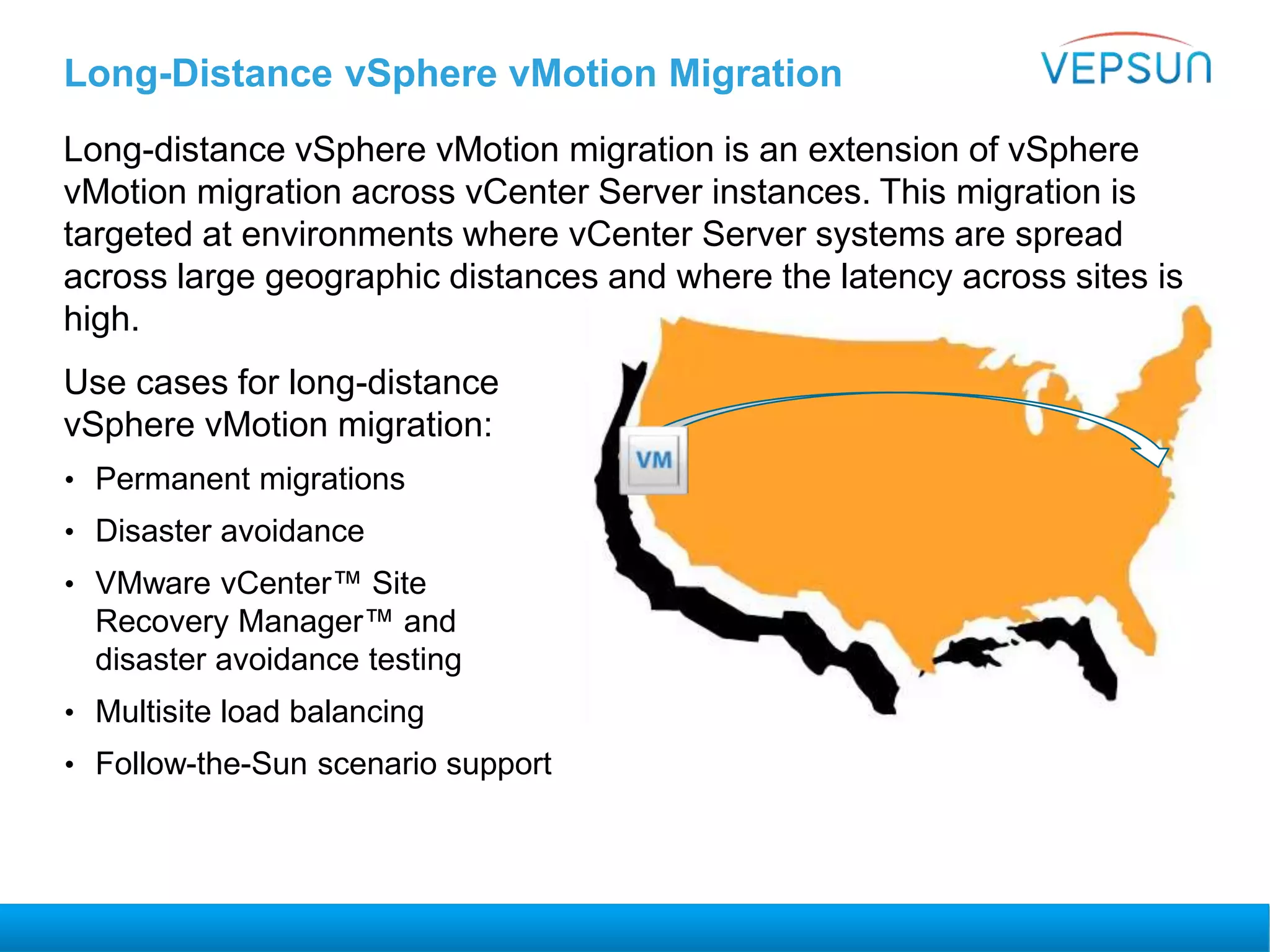 Long-Distance vSphere vMotion Migration

VEPSUN

Long-distance vSphere vMotion migration is an extension of vSphere vMotion migration across vCenter Server instances. This migration is targeted at environments where vCenter Server systems are spread across large geographic distances and where the latency across sites is high.

Use cases for long-distance vSphere vMotion migration:

• Permanent migrations
• Disaster avoidance
• VMware vCenter™ Site Recovery Manager™ and disaster avoidance testing
• Multisite load balancing
• Follow-the-Sun scenario support

VM